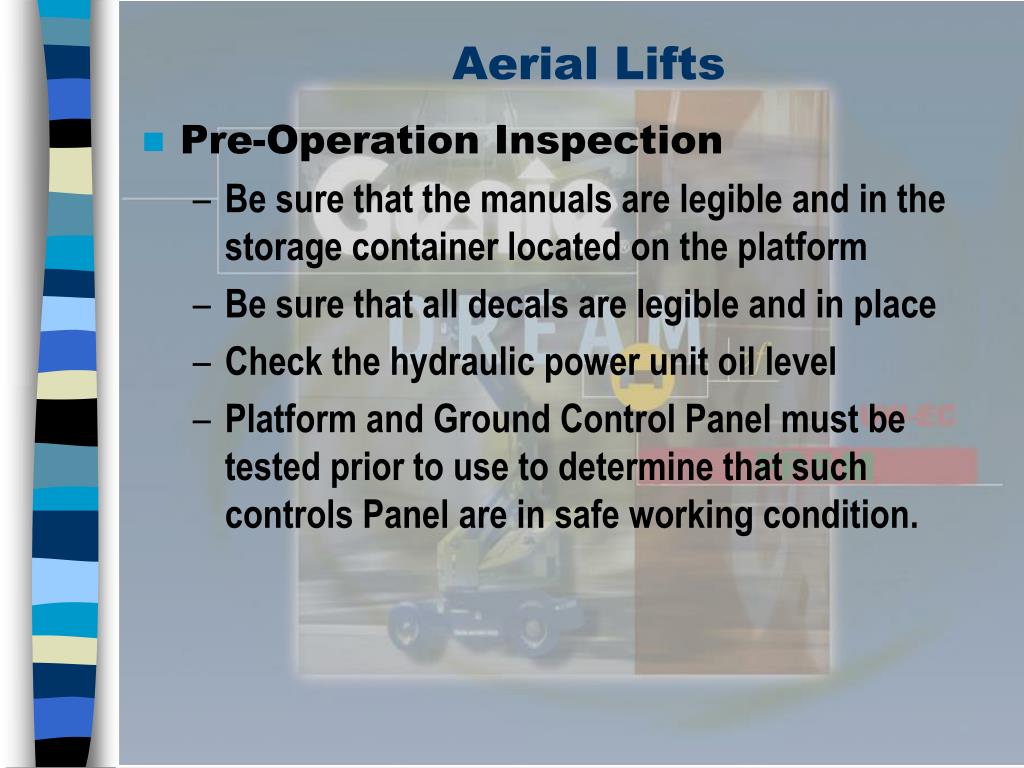 Aerial Lifts

Pre-Operation Inspection

– Be sure that the manuals are legible and in the storage container located on the platform
– Be sure that all decals are legible and in place
– Check the hydraulic power unit oil level
– Platform and Ground Control Panel must be tested prior to use to determine that such controls Panel are in safe working condition.